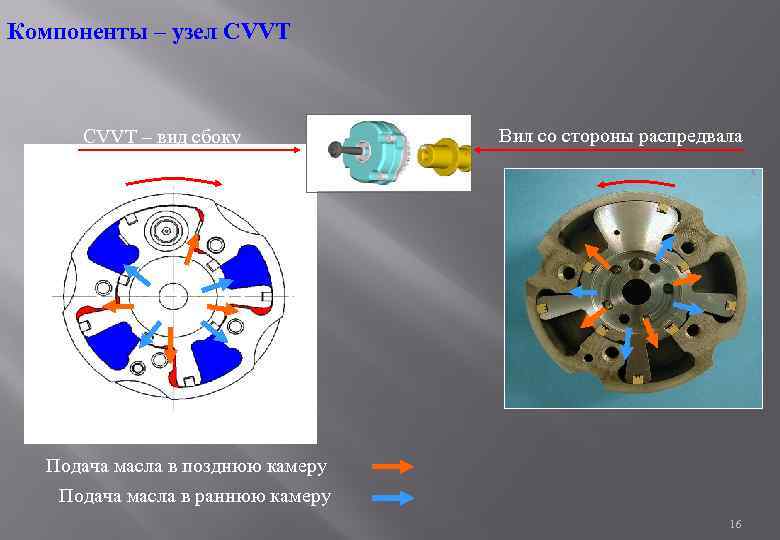 Компоненты – узел CVVT

CVVT – вид сбоку

Вил со стороны распредвала

Подача масла в позднюю камеру

Подача масла в раннюю камеру

16